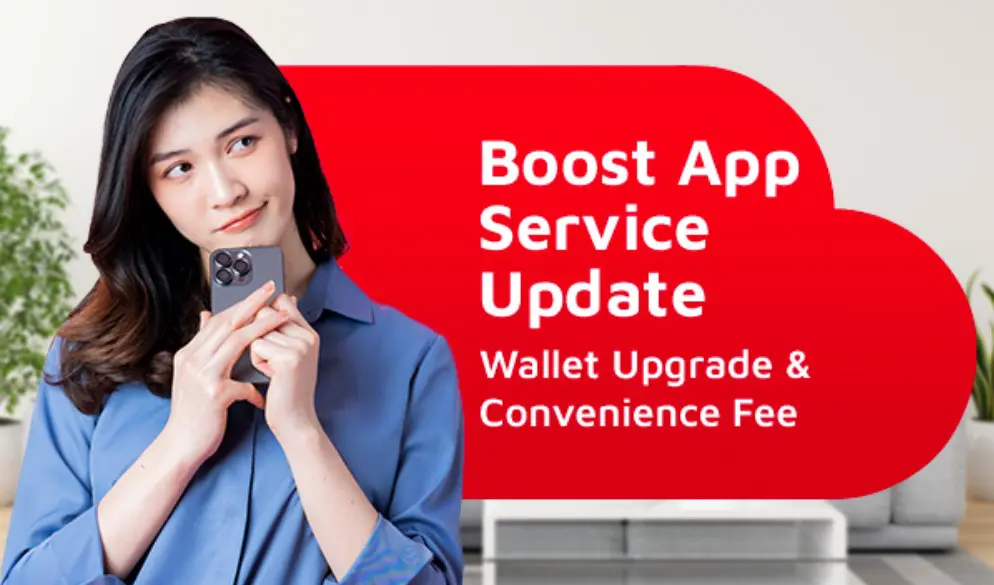 Boost App Service Update

Wallet Upgrade & Convenience Fee